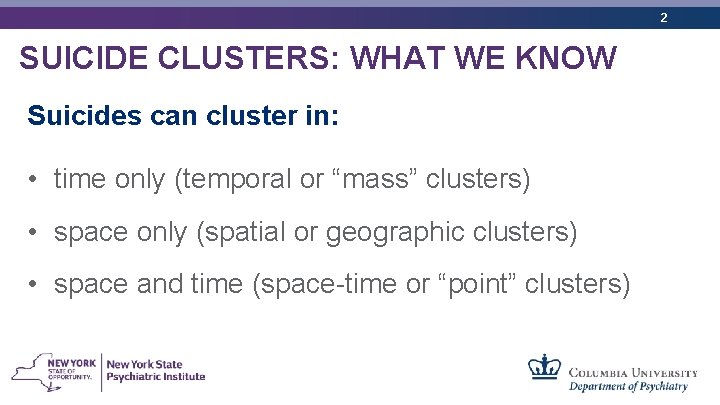 2

SUICIDE CLUSTERS: WHAT WE KNOW

Suicides can cluster in:

• time only (temporal or “mass” clusters)
• space only (spatial or geographic clusters)
• space and time (space-time or “point” clusters)

NEW YORK STATE OF OPPORTUNITY. New York State Psychiatric Institute

COLUMBIA UNIVERSITY Department of Psychiatry